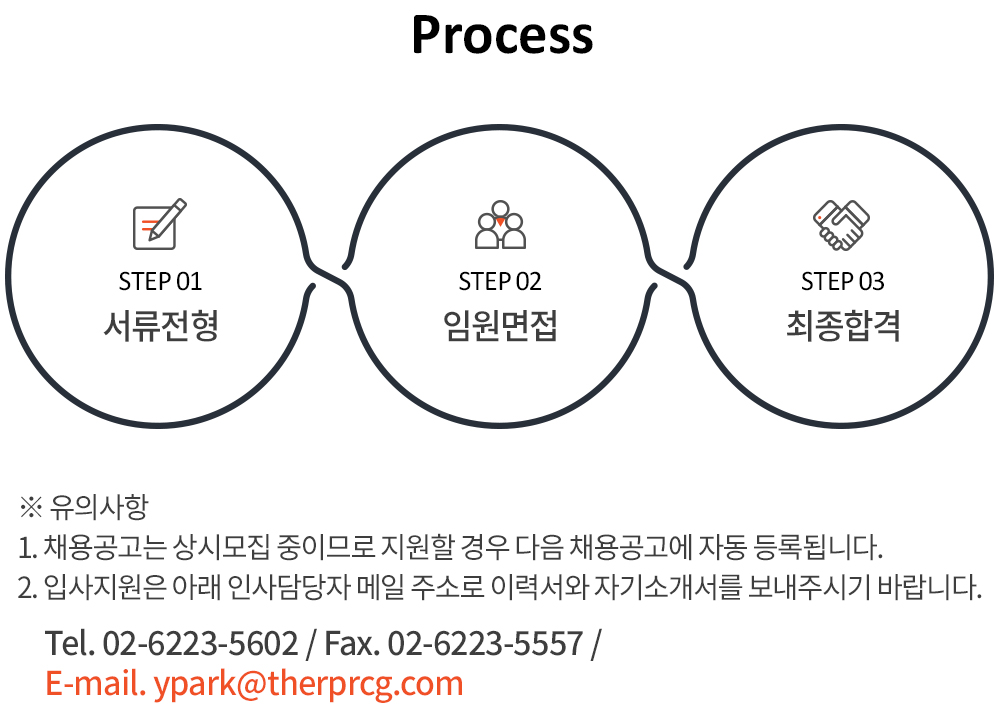 Process

STEP 01
서류전형

STEP 02
임원면접

STEP 03
최종합격

※ 유의사항
1. 채용공고는 상시모집 중이므로 지원할 경우 다음 채용공고에 자동 등록됩니다.
2. 입사지원은 아래 인사담당자 메일 주소로 이력서와 자기소개서를 보내주시기 바랍니다.

Tel. 02-6223-5602 / Fax. 02-6223-5557 /
E-mail. ypark@therprcg.com